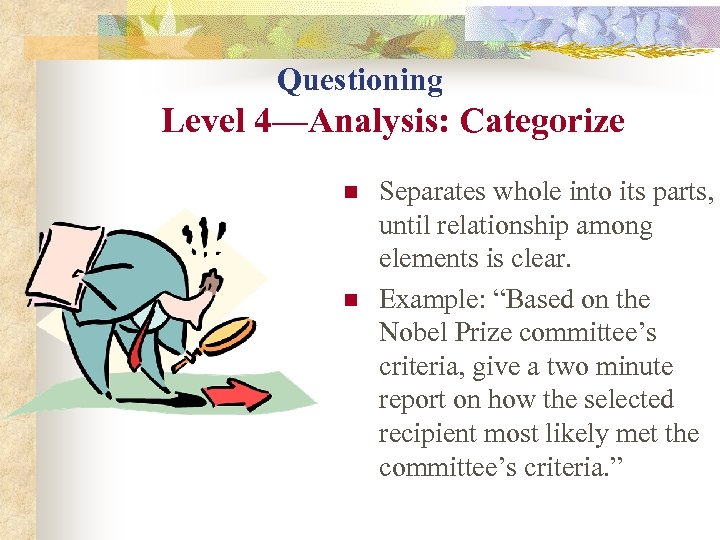 Questioning
Level 4—Analysis: Categorize

- Separates whole into its parts, until relationship among elements is clear.
- Example: “Based on the Nobel Prize committee’s criteria, give a two minute report on how the selected recipient most likely met the committee’s criteria.”